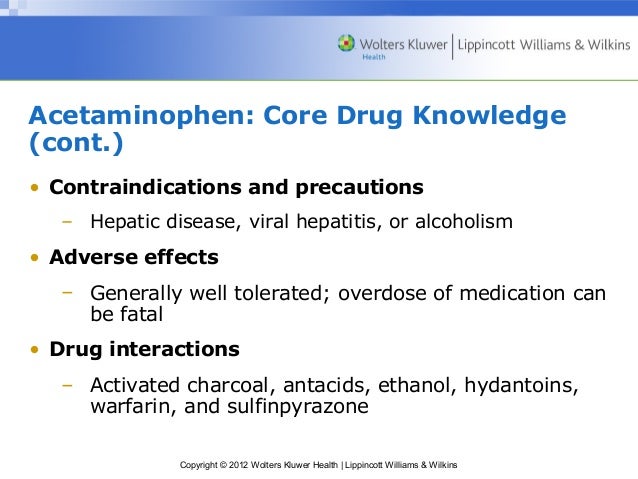 Wolters Kluwer Health | Lippincott Williams & Wilkins

Acetaminophen: Core Drug Knowledge (cont.)

• Contraindications and precautions
– Hepatic disease, viral hepatitis, or alcoholism

• Adverse effects
– Generally well tolerated; overdose of medication can be fatal

• Drug interactions
– Activated charcoal, antacids, ethanol, hydantoins, warfarin, and sulfinpyrazone

Copyright © 2012 Wolters Kluwer Health | Lippincott Williams & Wilkins